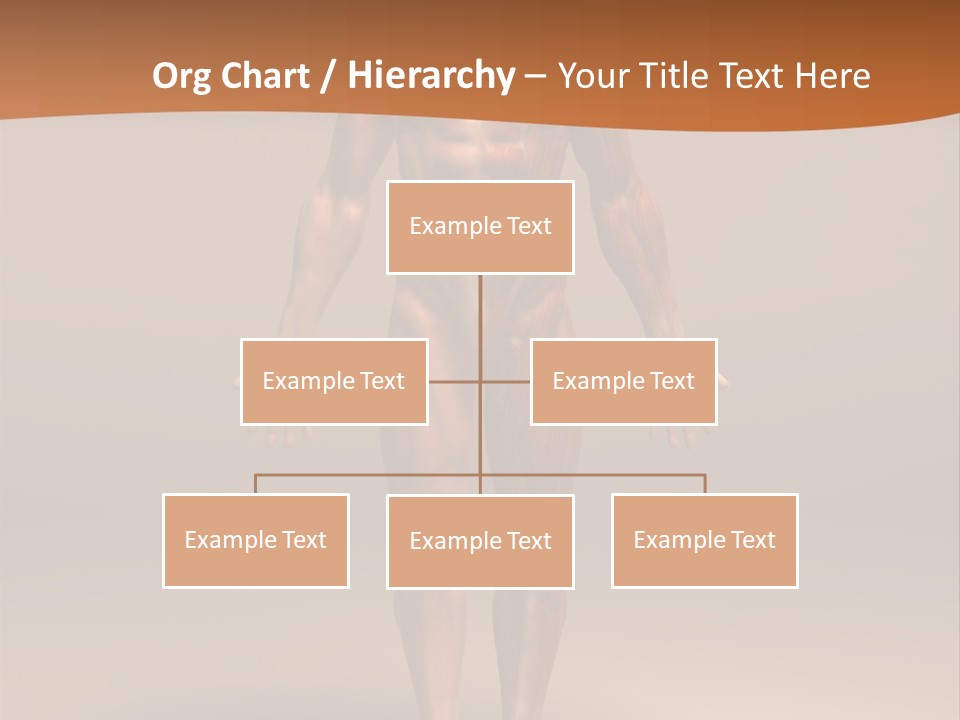 Org Chart / Hierarchy – Your Title Text Here

Example Text

Example Text

Example Text

Example Text

Example Text

Example Text